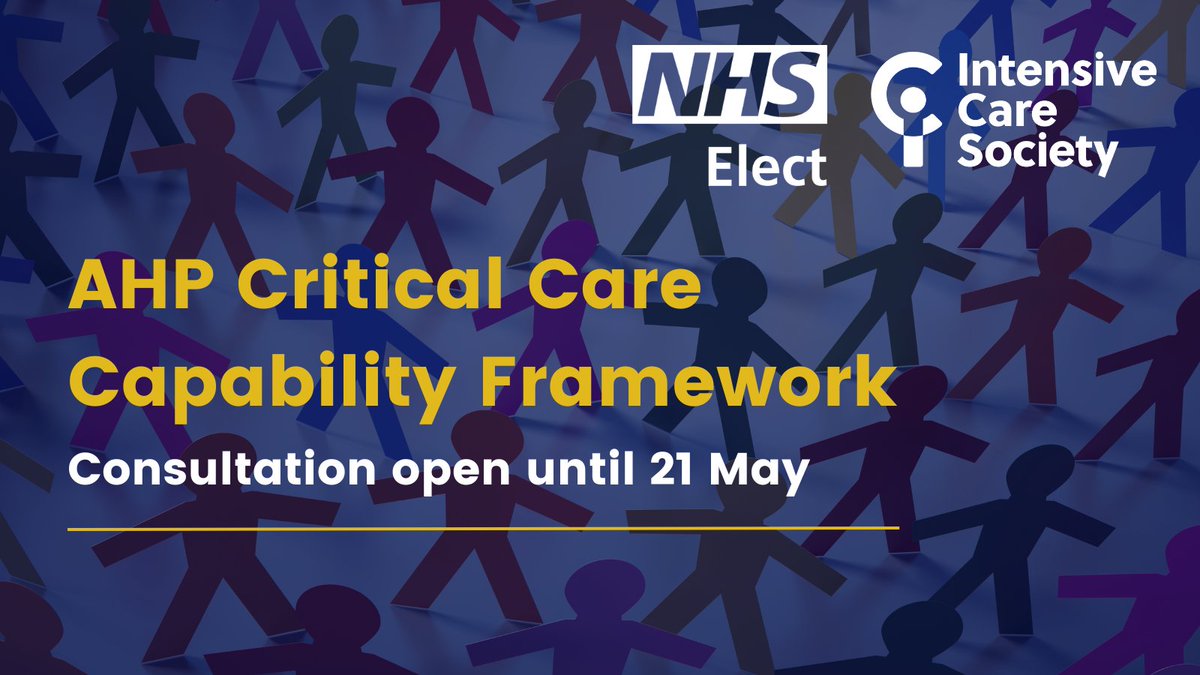 NHS
Elect

Intensive Care Society

AHP Critical Care Capability Framework

Consultation open until 21 May